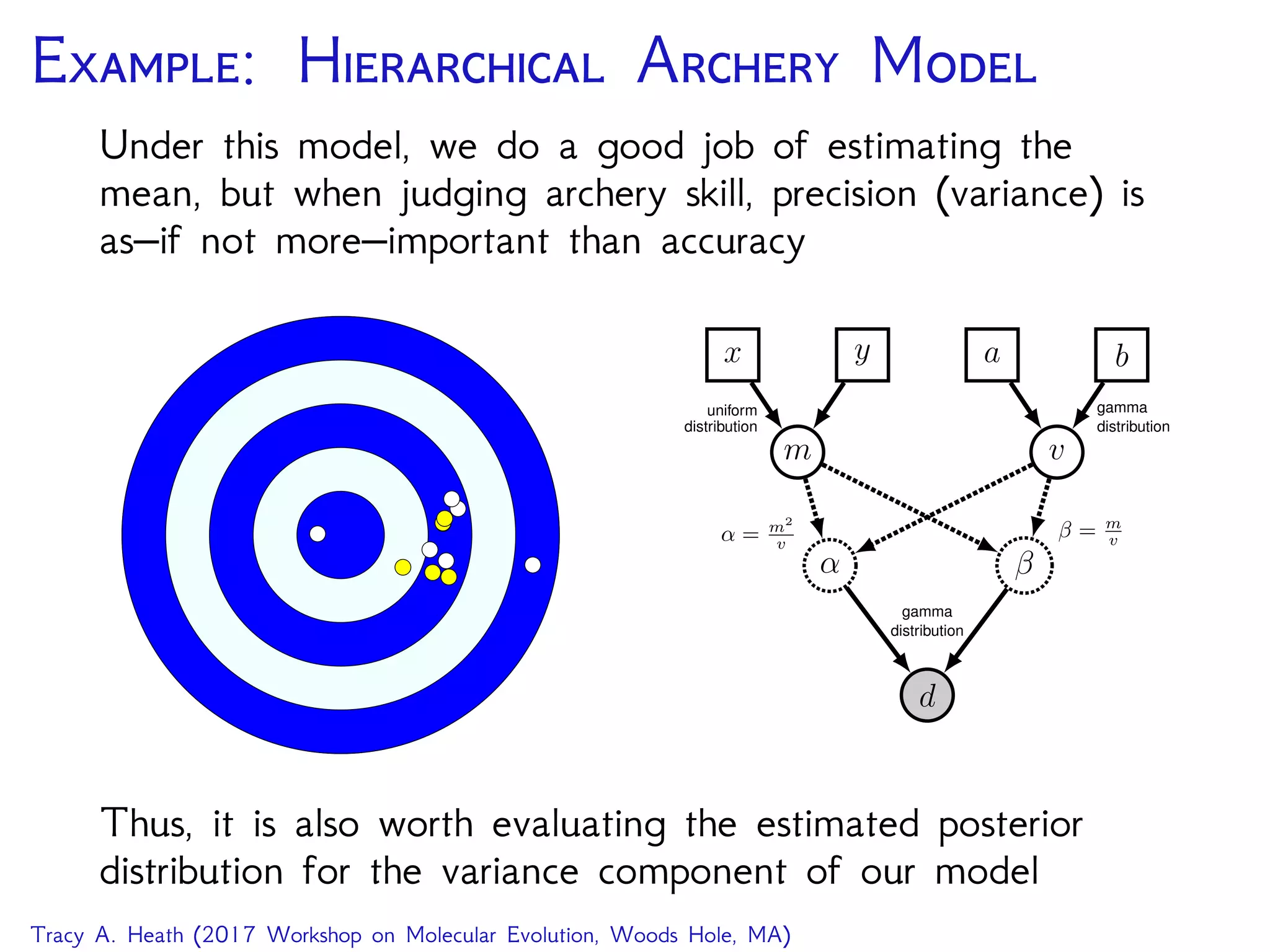 Example: Hierarchical Archery Model

Under this model, we do a good job of estimating the mean, but when judging archery skill, precision (variance) is as–if not more–important than accuracy

$x$ $y$ $a$ $b$

uniform distribution

gamma distribution

$m$ $v$

$\alpha = \frac{m^2}{v}$

$\beta = \frac{m}{v}$

$\alpha$ $\beta$

gamma distribution

$d$

Thus, it is also worth evaluating the estimated posterior distribution for the variance component of our model

Tracy A. Heath (2017 Workshop on Molecular Evolution, Woods Hole, MA)